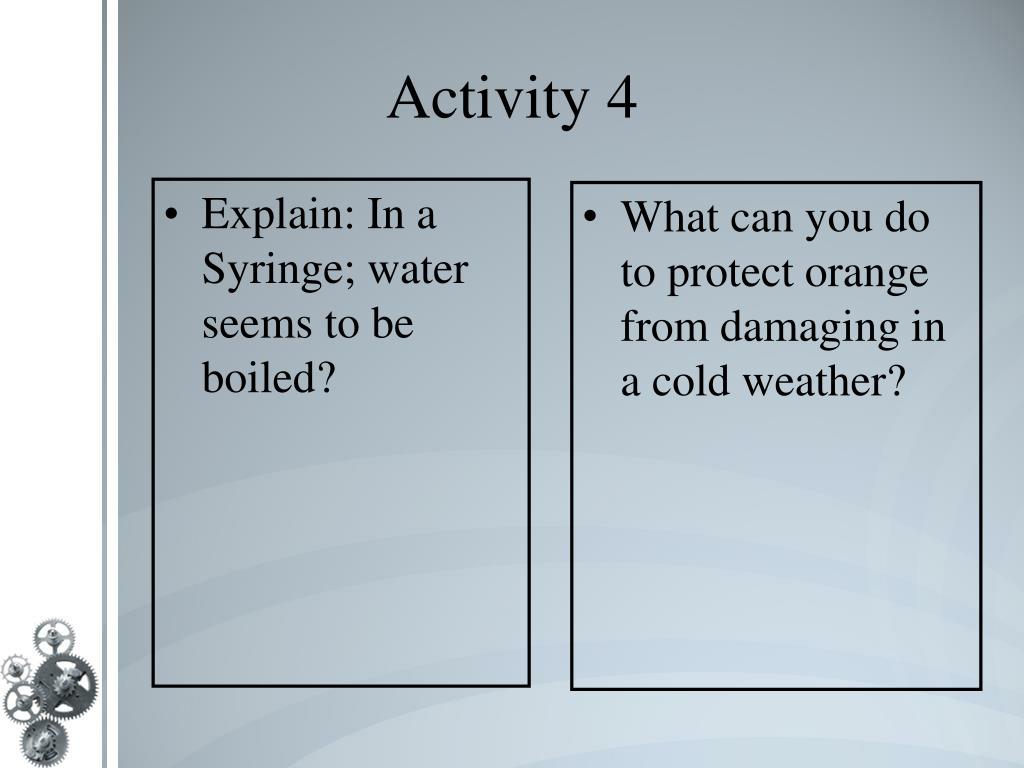 Activity 4

• Explain: In a Syringe; water seems to be boiled?

• What can you do to protect orange from damaging in a cold weather?